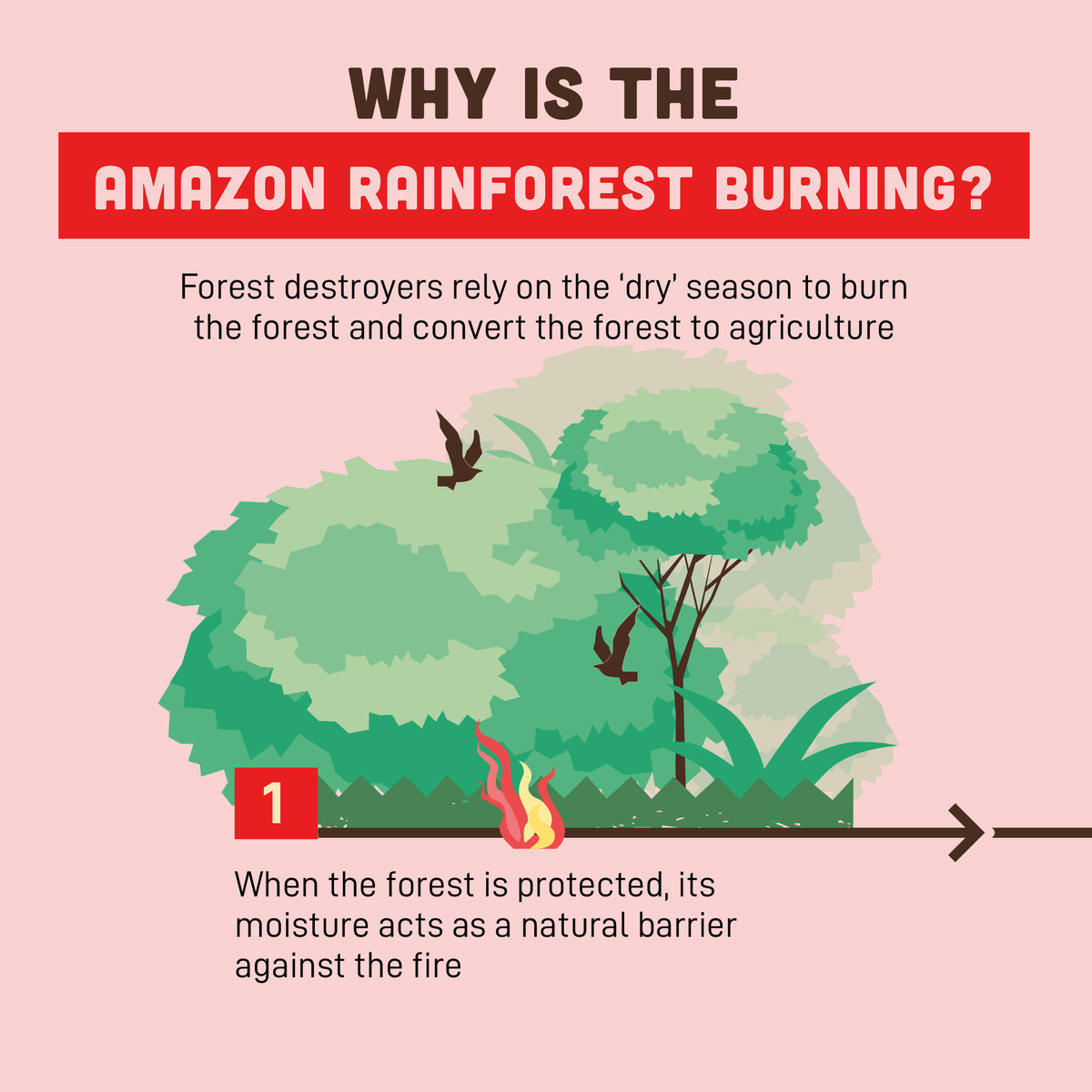 WHY IS THE

AMAZON RAINFOREST BURNING?

Forest destroyers rely on the ‘dry’ season to burn the forest and convert the forest to agriculture

1

When the forest is protected, its moisture acts as a natural barrier against the fire